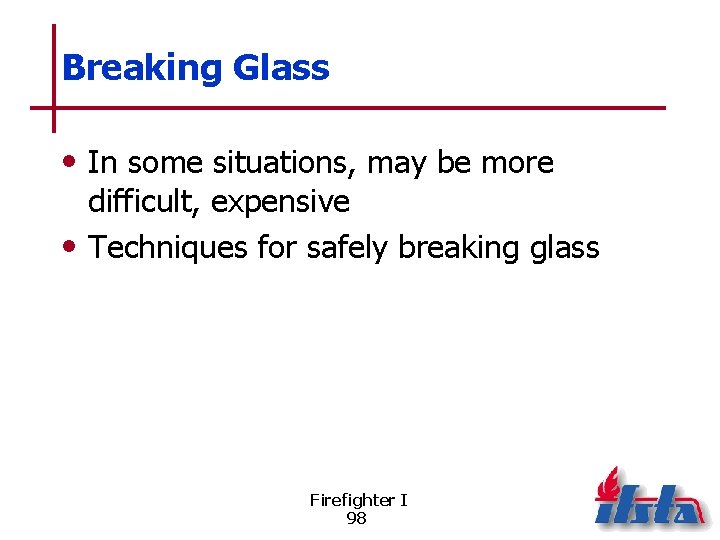 Breaking Glass

• In some situations, may be more difficult, expensive
• Techniques for safely breaking glass

Firefighter I
98

ifsta